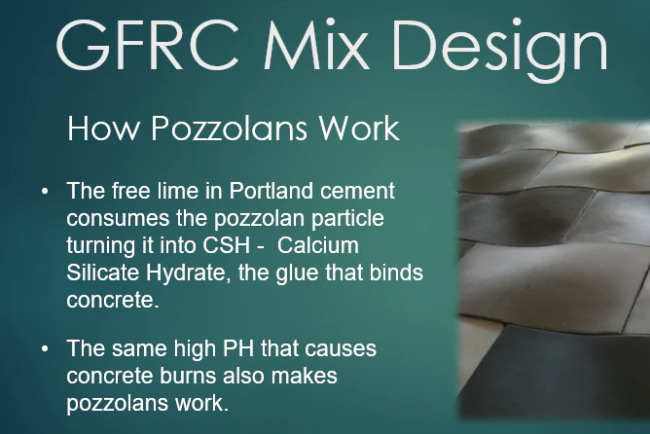 GFRC Mix Design

How Pozzolans Work

• The free lime in Portland cement consumes the pozzolan particle turning it into CSH - Calcium Silicate Hydrate, the glue that binds concrete.

• The same high PH that causes concrete burns also makes pozzolans work.